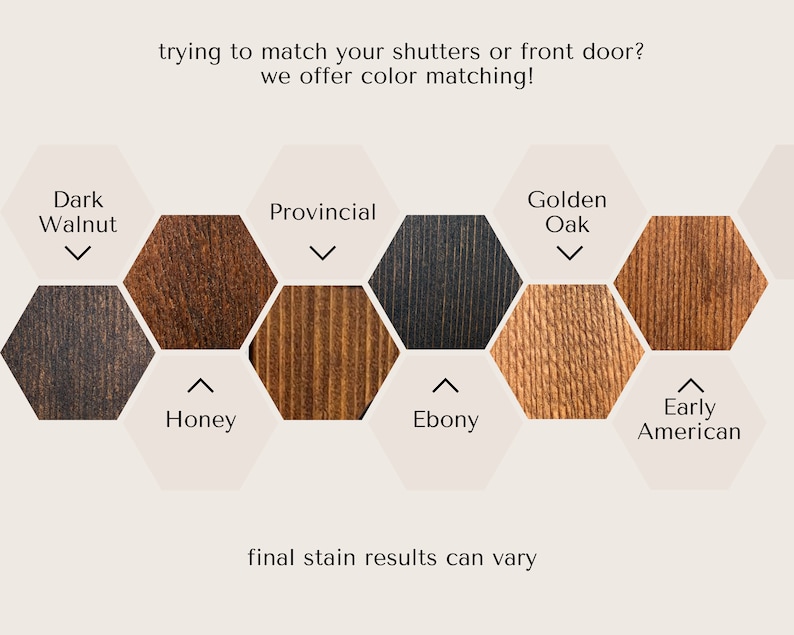 trying to match your shutters or front door?
we offer color matching!

Dark Walnut

Provincial

Golden Oak

Honey

Ebony

Early American

final stain results can vary